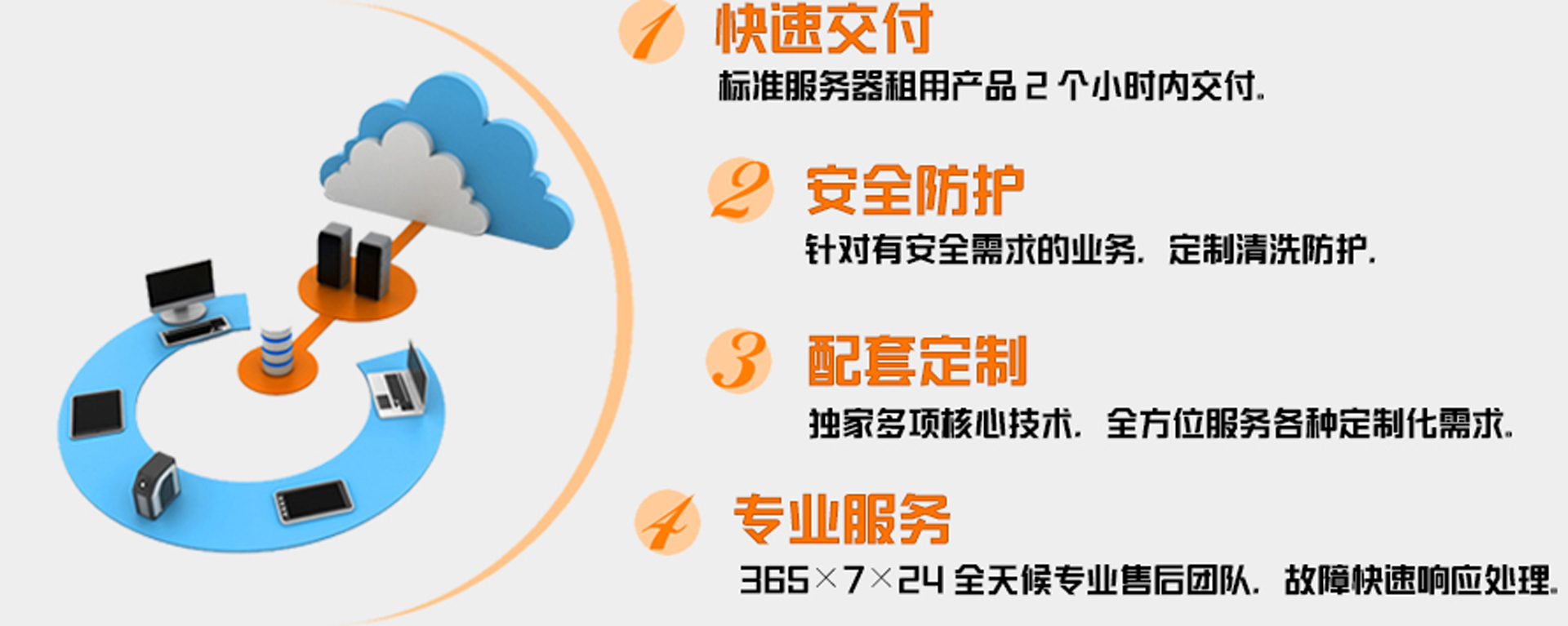 1 快速交付
标准服务器租用产品 2 个小时内交付。

2 安全防护
针对有安全需求的业务，定制清洗防护。

3 配套定制
独家多项核心技术，全方位服务各种定制化需求。

4 专业服务
365×7×24 全天候专业售后团队，故障快速响应处理。